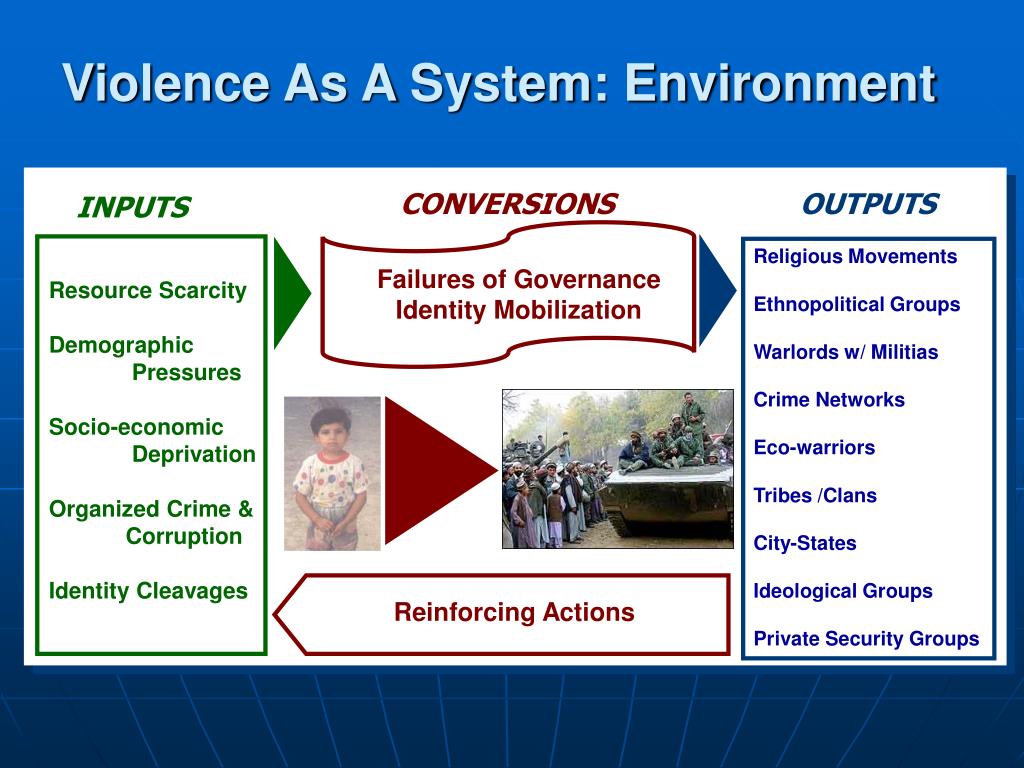 Violence As A System: Environment

INPUTS

Resource Scarcity

Demographic Pressures

Socio-economic Deprivation

Organized Crime & Corruption

Identity Cleavages

CONVERSIONS

Failures of Governance
Identity Mobilization

Reinforcing Actions

OUTPUTS

Religious Movements

Ethnopolitical Groups

Warlords w/ Militias

Crime Networks

Eco-warriors

Tribes /Clans

City-States

Ideological Groups

Private Security Groups